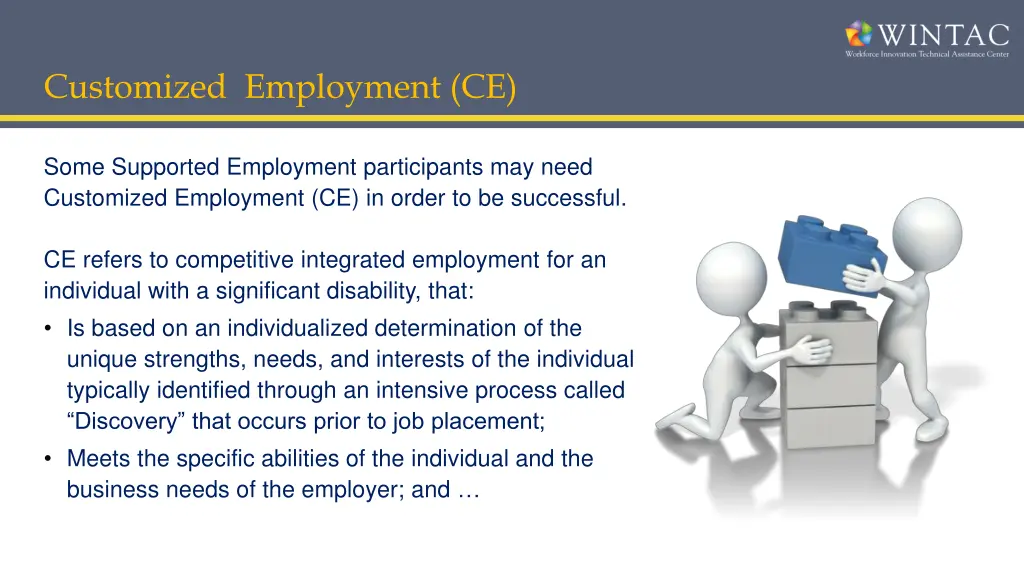 WINTAC
Workforce Innovation Technical Assistance Center

Customized Employment (CE)

Some Supported Employment participants may need Customized Employment (CE) in order to be successful.

CE refers to competitive integrated employment for an individual with a significant disability, that:

• Is based on an individualized determination of the unique strengths, needs, and interests of the individual typically identified through an intensive process called “Discovery” that occurs prior to job placement;
• Meets the specific abilities of the individual and the business needs of the employer; and …